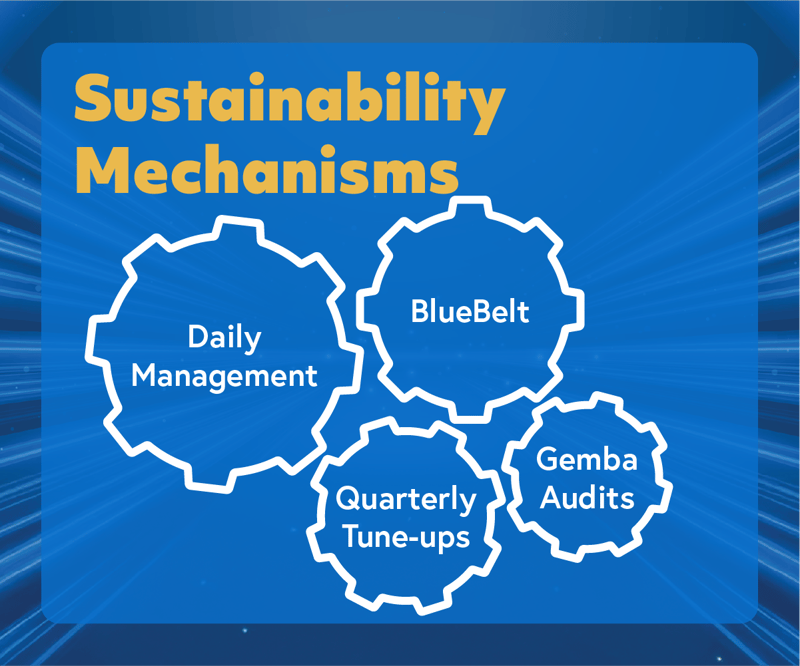 Sustainability Mechanisms

Daily Management

BlueBelt

Quarterly Tune-ups

Gemba Audits